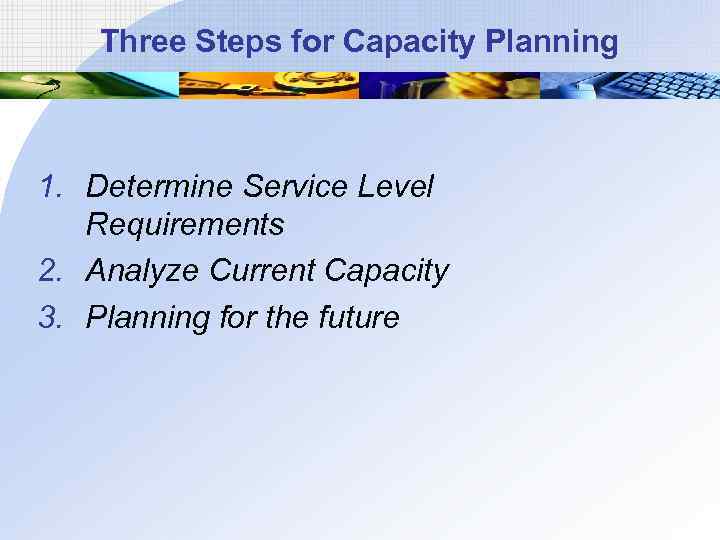 Three Steps for Capacity Planning

1. Determine Service Level Requirements
2. Analyze Current Capacity
3. Planning for the future